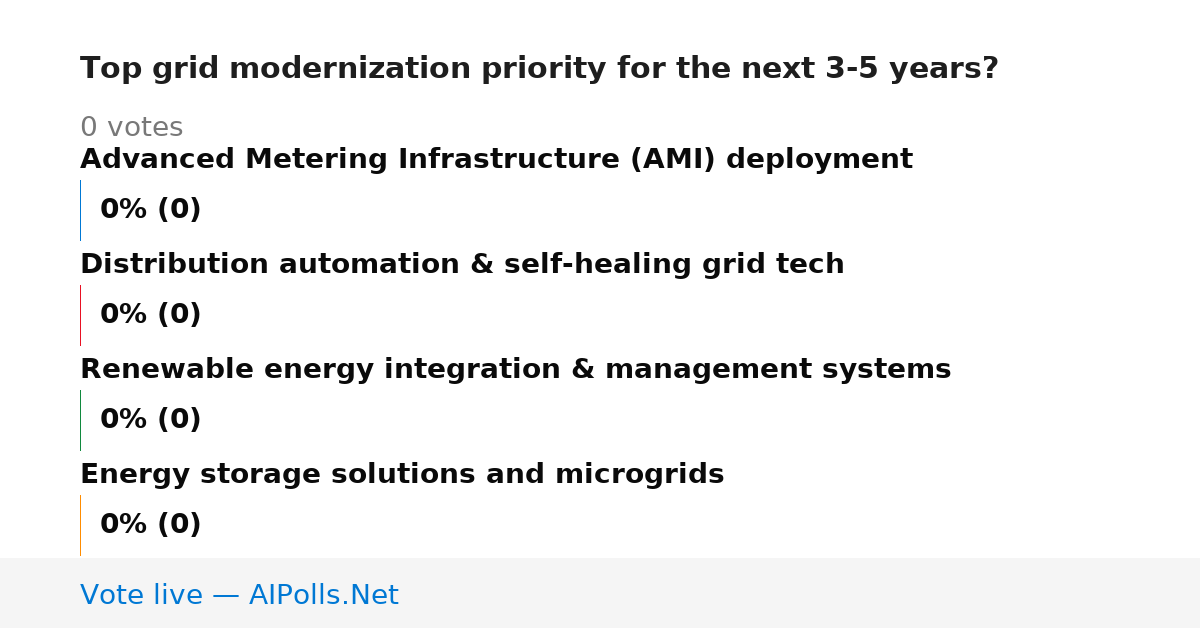 Top grid modernization priority for the next 3-5 years?

0 votes

Advanced Metering Infrastructure (AMI) deployment

0% (0)

Distribution automation & self-healing grid tech

0% (0)

Renewable energy integration & management systems

0% (0)

Energy storage solutions and microgrids

0% (0)

Vote live — AIPolls.Net